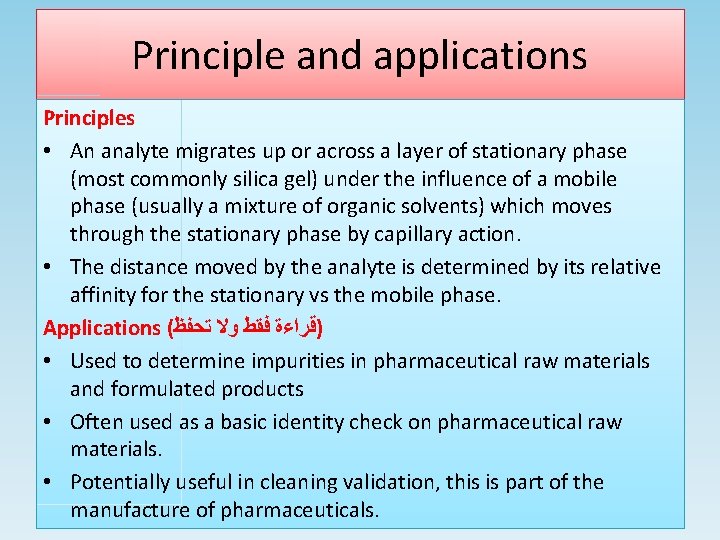 Principle and applications

Principles

• An analyte migrates up or across a layer of stationary phase (most commonly silica gel) under the influence of a mobile phase (usually a mixture of organic solvents) which moves through the stationary phase by capillary action.

• The distance moved by the analyte is determined by its relative affinity for the stationary vs the mobile phase.

Applications (قراءة فقط ولا تحفظ)

• Used to determine impurities in pharmaceutical raw materials and formulated products

• Often used as a basic identity check on pharmaceutical raw materials.

• Potentially useful in cleaning validation, this is part of the manufacture of pharmaceuticals.